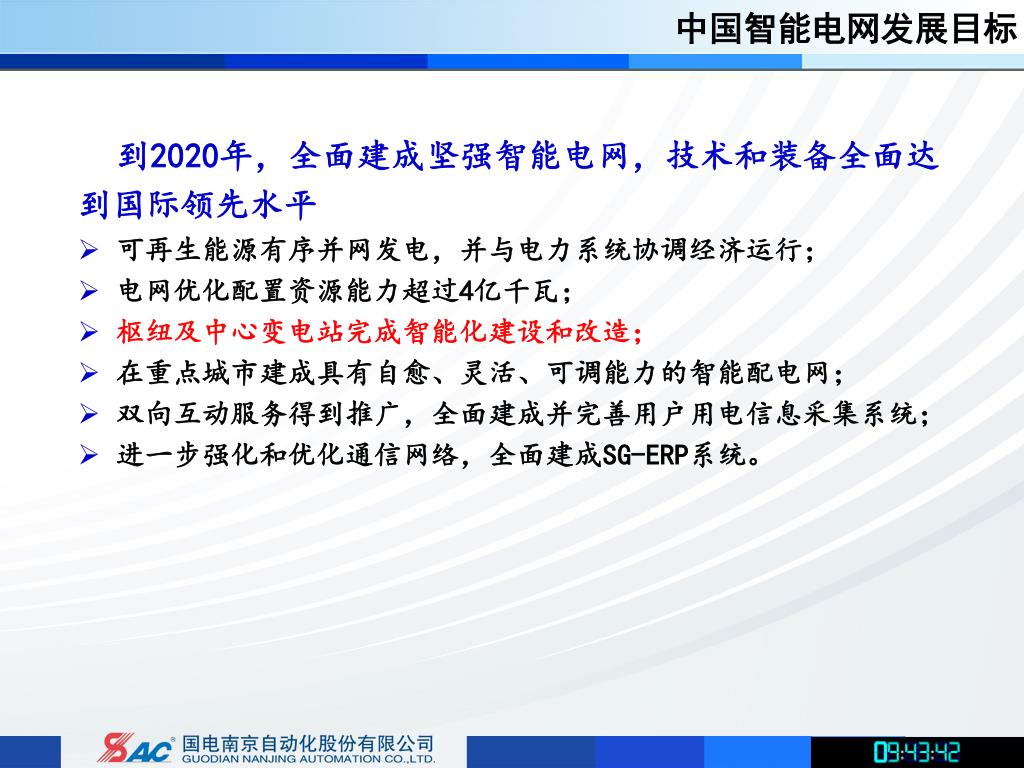 中国智能电网发展目标

到2020年，全面建成坚强智能电网，技术和装备全面达到国际领先水平

➢ 可再生能源有序并网发电，并与电力系统协调经济运行；
➢ 电网优化配置资源能力超过4亿千瓦；
➢ 枢纽及中心变电站完成智能化建设和改造；
➢ 在重点城市建成具有自愈、灵活、可调能力的智能配电网；
➢ 双向互动服务得到推广，全面建成并完善用户用电信息采集系统；
➢ 进一步强化和优化通信网络，全面建成SG-ERP系统。

SAC® 国电南京自动化股份有限公司
GUODIAN NANJING AUTOMATION CO.,LTD.

09:43:42